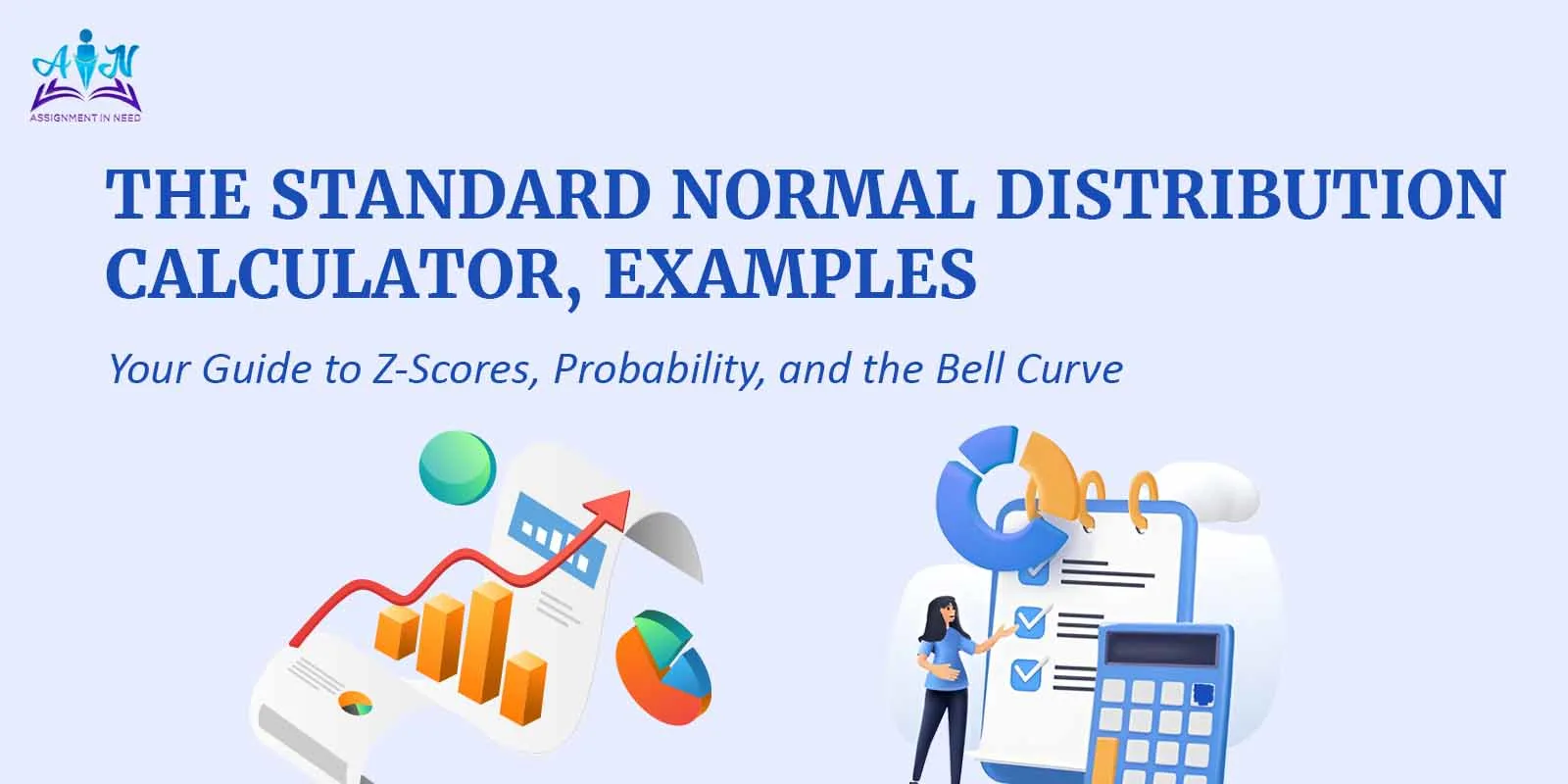 AIN
ASSIGNMENT IN NEED

THE STANDARD NORMAL DISTRIBUTION CALCULATOR, EXAMPLES

Your Guide to Z-Scores, Probability, and the Bell Curve